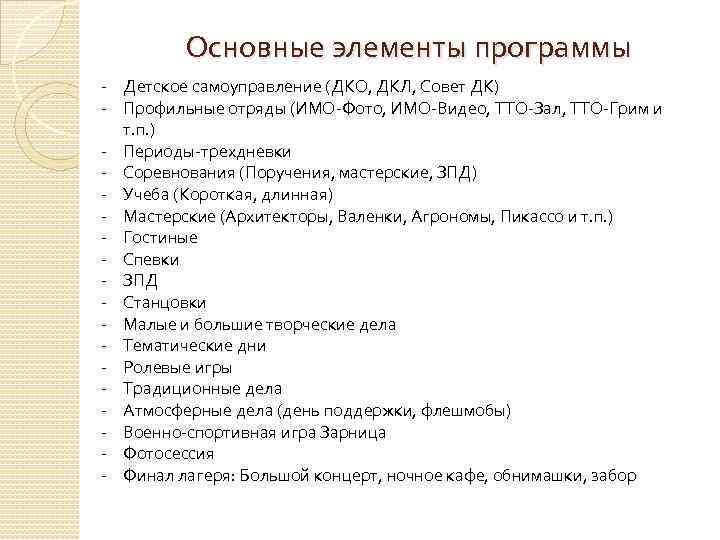 Основные элементы программы

- Детское самоуправление (ДКО, ДКЛ, Совет ДК)
- Профильные отряды (ИМО-Фото, ИМО-Видео, ТТО-Зал, ТТО-Грим и т.п.)
- Периоды-трехдневки
- Соревнования (Поручения, мастерские, ЗПД)
- Учеба (Короткая, длинная)
- Мастерские (Архитекторы, Валенки, Агрономы, Пикассо и т.п.)
- Гостиные
- Спевки
- ЗПД
- Станцовки
- Малые и большие творческие дела
- Тематические дни
- Ролевые игры
- Традиционные дела
- Атмосферные дела (день поддержки, флешмобы)
- Военно-спортивная игра Зарница
- Фотосессия
- Финал лагеря: Большой концерт, ночное кафе, обнимашки, забор